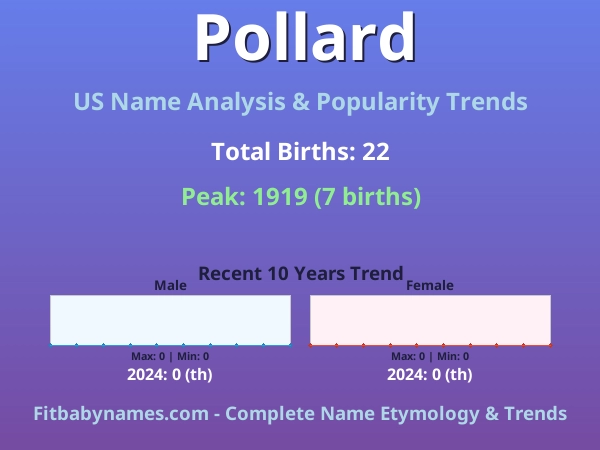 Pollard

US Name Analysis & Popularity Trends

Total Births: 22

Peak: 1919 (7 births)

Recent 10 Years Trend

Male

Max: 0 | Min: 0

2024: 0 (th)

Female

Max: 0 | Min: 0

2024: 0 (th)

Fitbabynames.com - Complete Name Etymology & Trends